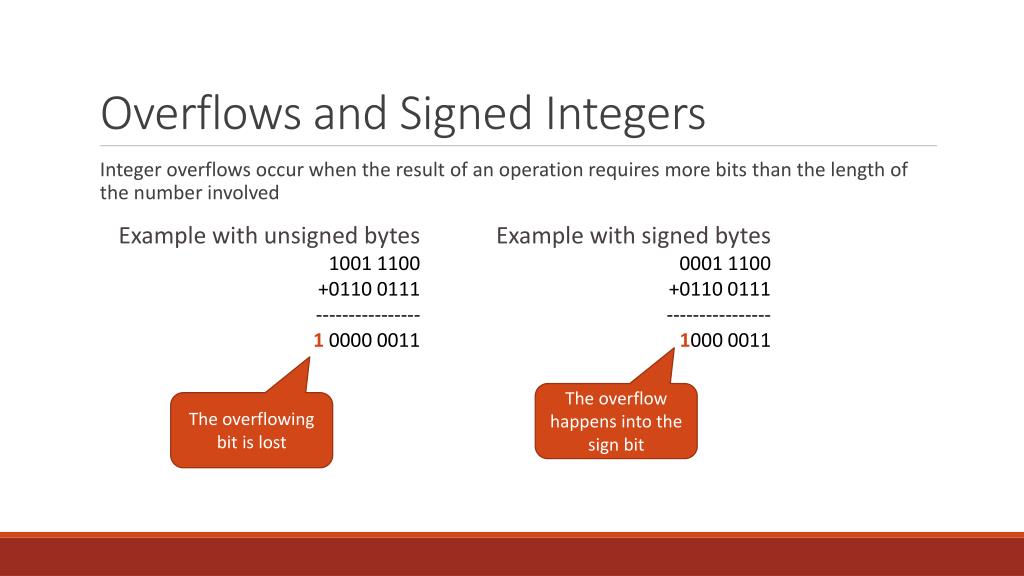 Overflows and Signed Integers

Integer overflows occur when the result of an operation requires more bits than the length of the number involved

Example with unsigned bytes
1001 1100
+0110 0111
----------------
1 0000 0011

The overflowing bit is lost

Example with signed bytes
0001 1100
+0110 0111
----------------
1000 0011

The overflow happens into the sign bit